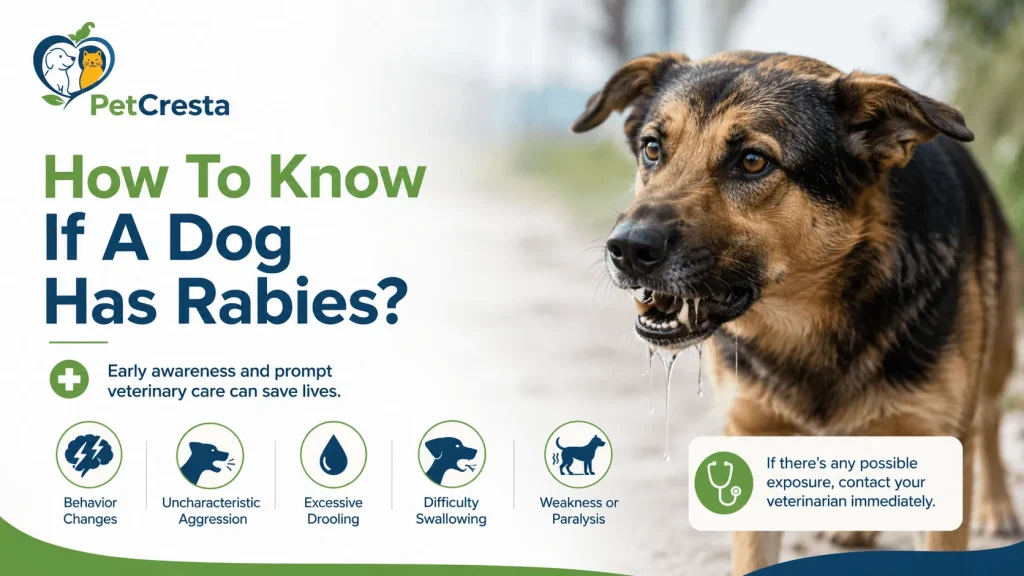 PetCresta

How To Know If A Dog Has Rabies?

Early awareness and prompt veterinary care can save lives.

Behavior Changes

Uncharacteristic Aggression

Excessive Drooling

Difficulty Swallowing

Weakness or Paralysis

If there's any possible exposure, contact your veterinarian immediately.